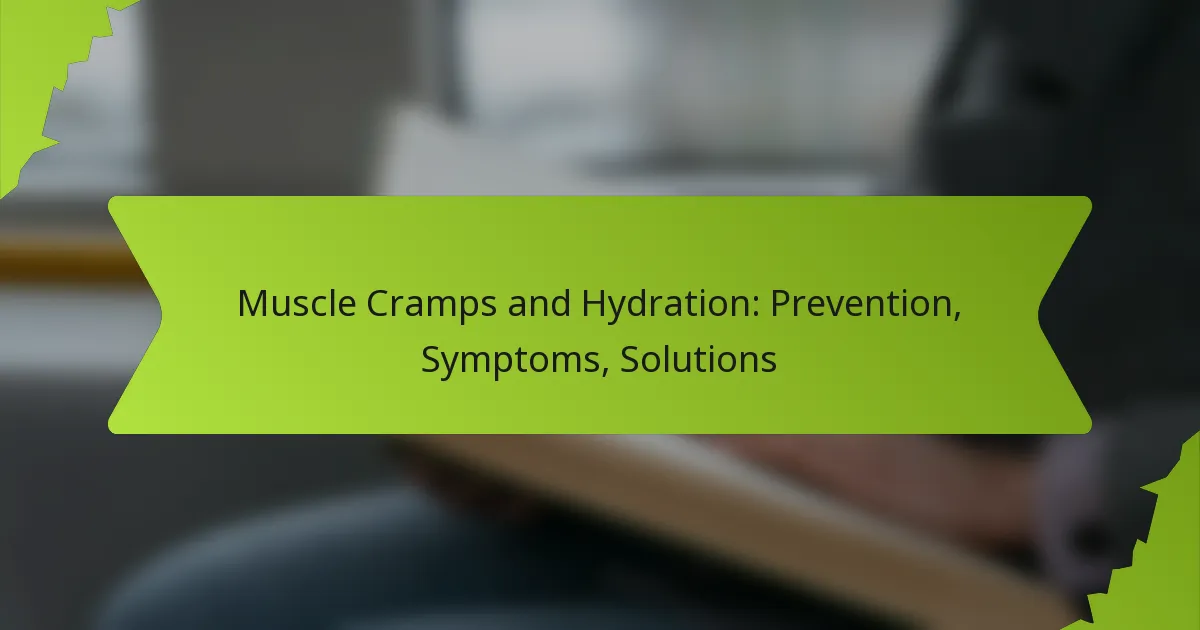 Muscle Cramps and Hydration: Prevention, Symptoms, Solutions